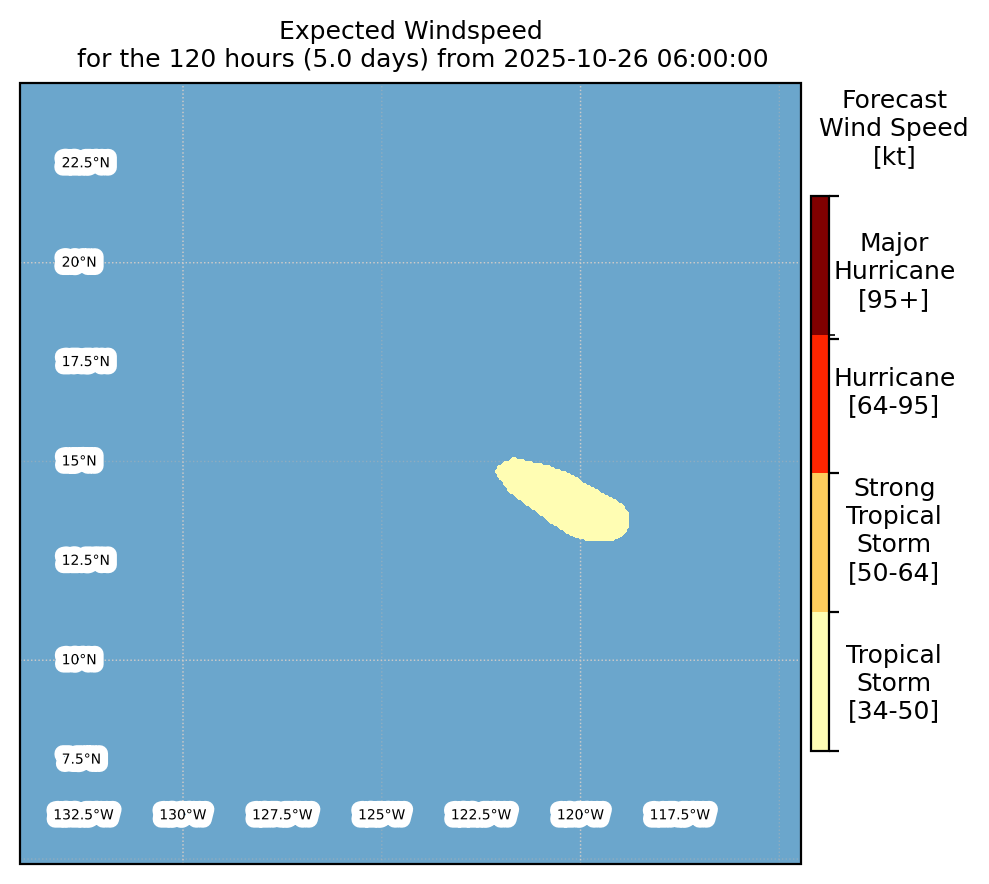 Expected Windspeed
for the 120 hours (5.0 days) from 2025-10-26 06:00:00

22.5°N
20°N
17.5°N
15°N
12.5°N
10°N
7.5°N

132.5°W 130°W 127.5°W 125°W 122.5°W 120°W 117.5°W

Forecast
Wind Speed
[kt]

Major
Hurricane
[95+]

Hurricane
[64-95]

Strong
Tropical
Storm
[50-64]

Tropical
Storm
[34-50]